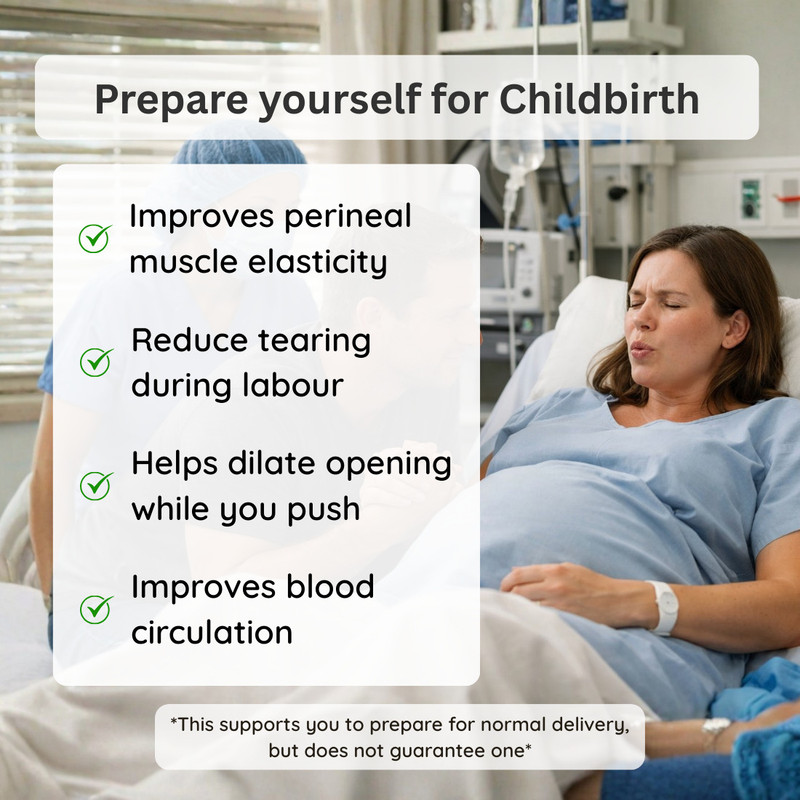 Prepare yourself for Childbirth

Improves perineal muscle elasticity

Reduce tearing during labour

Helps dilate opening while you push

Improves blood circulation

*This supports you to prepare for normal delivery, but does not guarantee one*